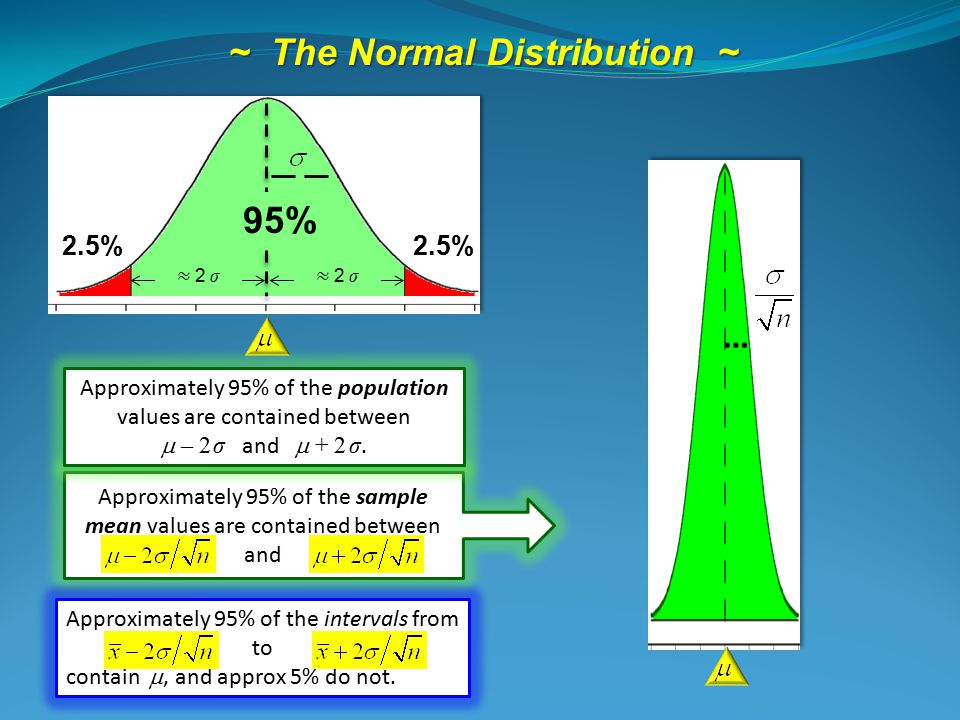 ~ The Normal Distribution ~

$\sigma$

95%

2.5%

2.5%

$\approx 2\sigma$

$\approx 2\sigma$

$\mu$

Approximately 95% of the ***population*** values are contained between $\mu - 2\sigma$ and $\mu + 2\sigma$.

Approximately 95% of the ***sample mean*** values are contained between $\mu - 2\sigma/\sqrt{n}$ and $\mu + 2\sigma/\sqrt{n}$

Approximately 95% of the *intervals* from $\bar{x} - 2\sigma/\sqrt{n}$ to $\bar{x} + 2\sigma/\sqrt{n}$ contain $\mu$, and approx 5% do not.

$\frac{\sigma}{\sqrt{n}}$

$\mu$